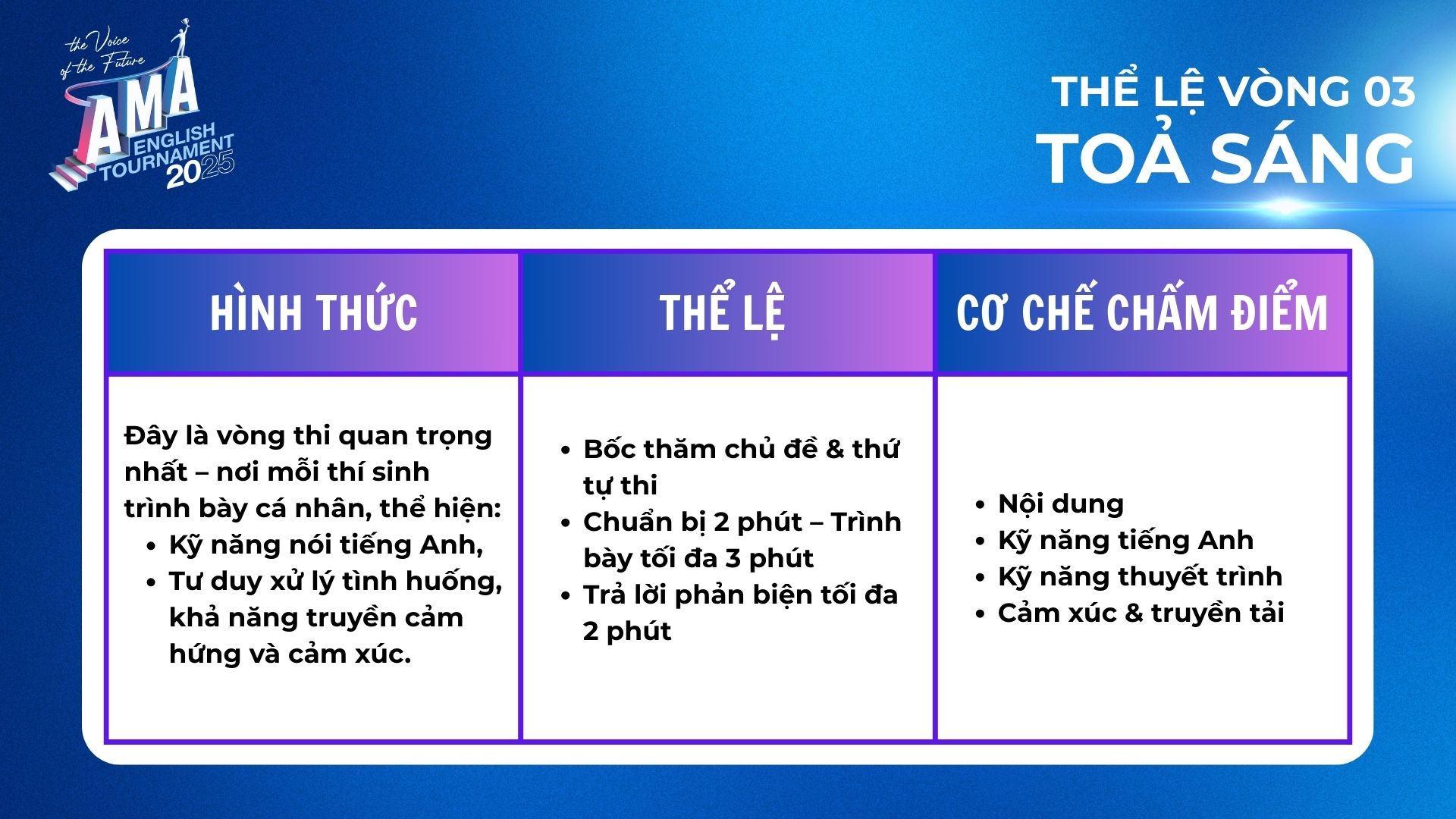 the Voice of the Future
AMA ENGLISH TOURNAMENT 2025

THỂ LỆ VÒNG 03
TOẢ SÁNG

| HÌNH THỨC | THỂ LỆ | CƠ CHẾ CHẤM ĐIỂM |
|---|---|---|
| Đây là vòng thi quan trọng nhất – nơi mỗi thí sinh trình bày cá nhân, thể hiện: • Kỹ năng nói tiếng Anh, • Tư duy xử lý tình huống, khả năng truyền cảm hứng và cảm xúc. | • Bốc thăm chủ đề & thứ tự thi • Chuẩn bị 2 phút – Trình bày tối đa 3 phút • Trả lời phản biện tối đa 2 phút | • Nội dung • Kỹ năng tiếng Anh • Kỹ năng thuyết trình • Cảm xúc & truyền tải |